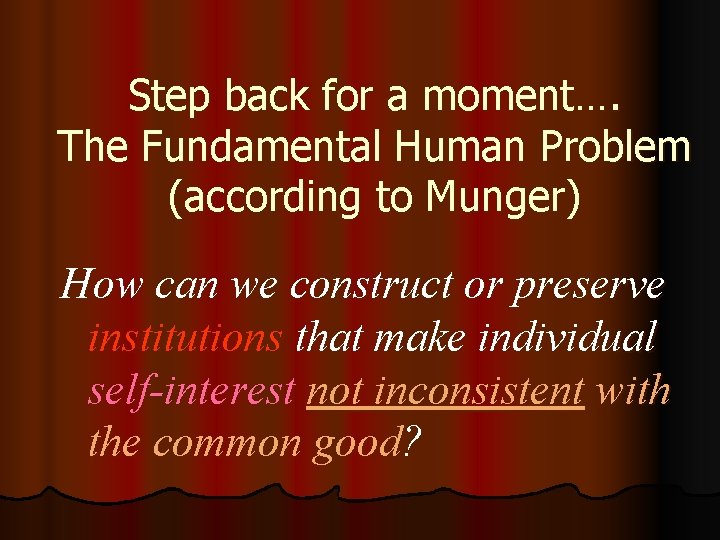 Step back for a moment….
The Fundamental Human Problem
(according to Munger)

How can we construct or preserve institutions that make individual self-interest not inconsistent with the common good?